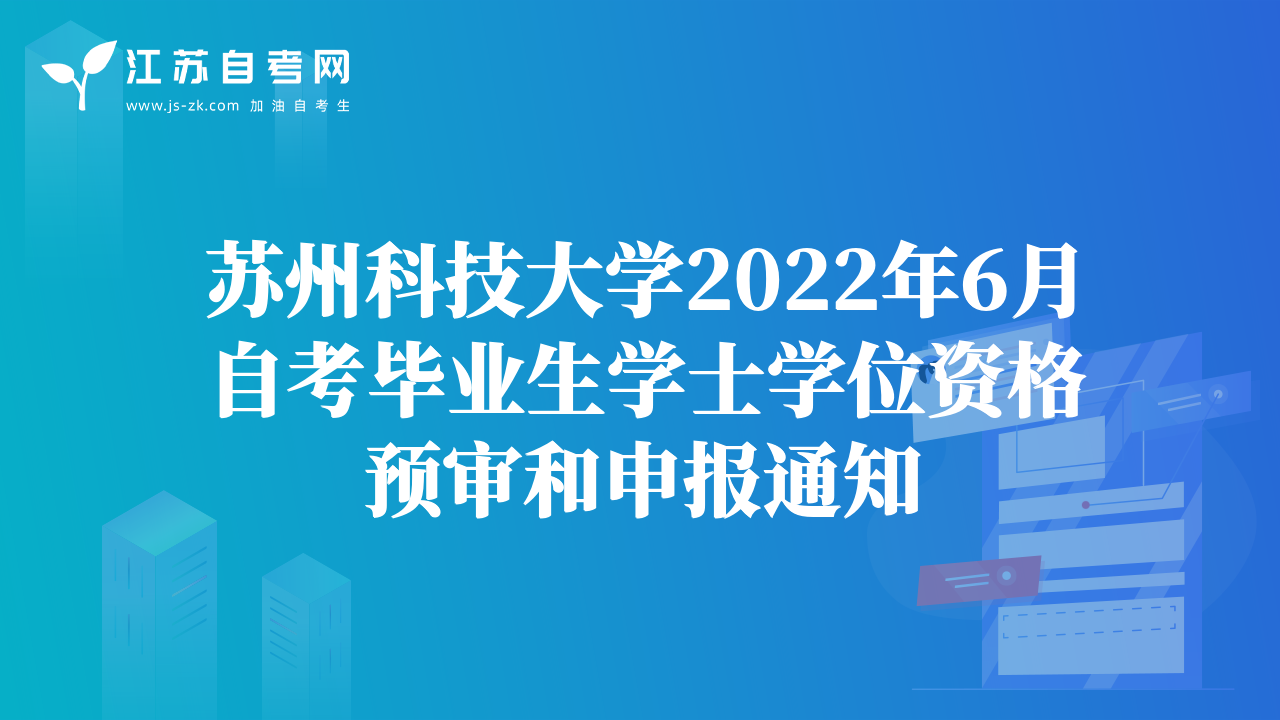 江苏自考网
www.js-zk.com 加油自考生

苏州科技大学2022年6月自考毕业生学士学位资格预审和申报通知